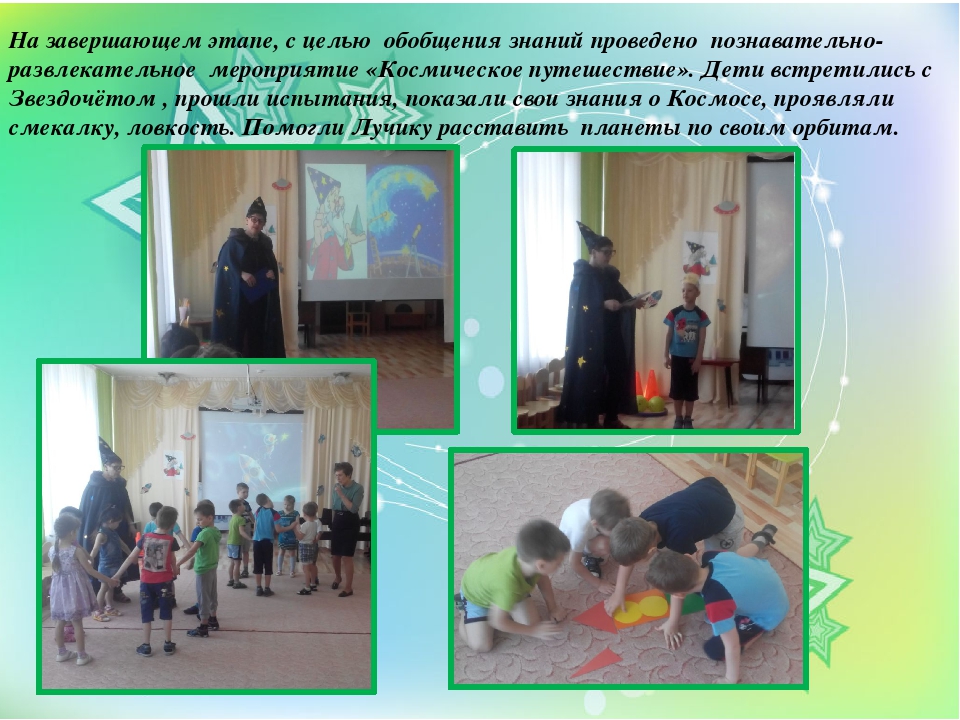 На завершающем этапе, с целью обобщения знаний проведено познавательно-развлекательное мероприятие «Космическое путешествие». Дети встретились с Звездочётом , прошли испытания, показали свои знания о Космосе, проявляли смекалку, ловкость. Помогли Лучику расставить планеты по своим орбитам.